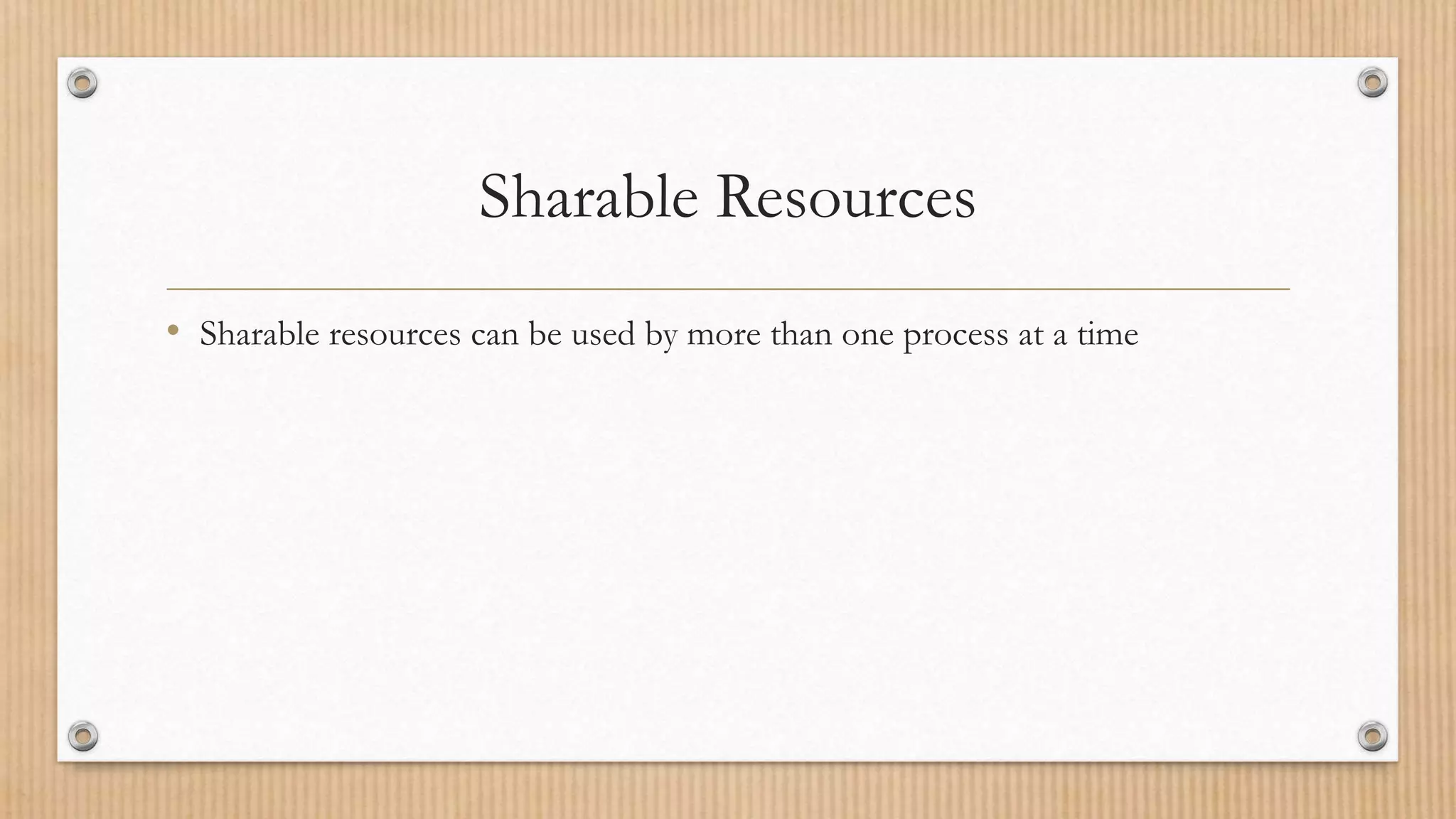 Sharable Resources

• Sharable resources can be used by more than one process at a time